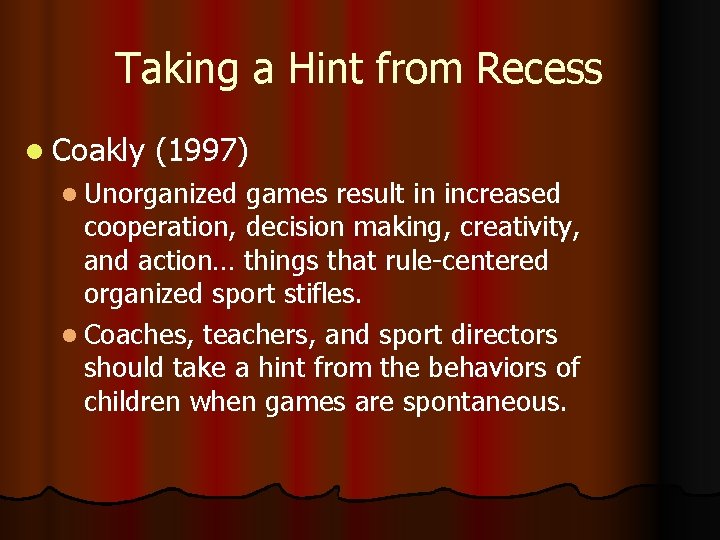 Taking a Hint from Recess

- Coakly (1997)
  - Unorganized games result in increased cooperation, decision making, creativity, and action… things that rule-centered organized sport stifles.
  - Coaches, teachers, and sport directors should take a hint from the behaviors of children when games are spontaneous.